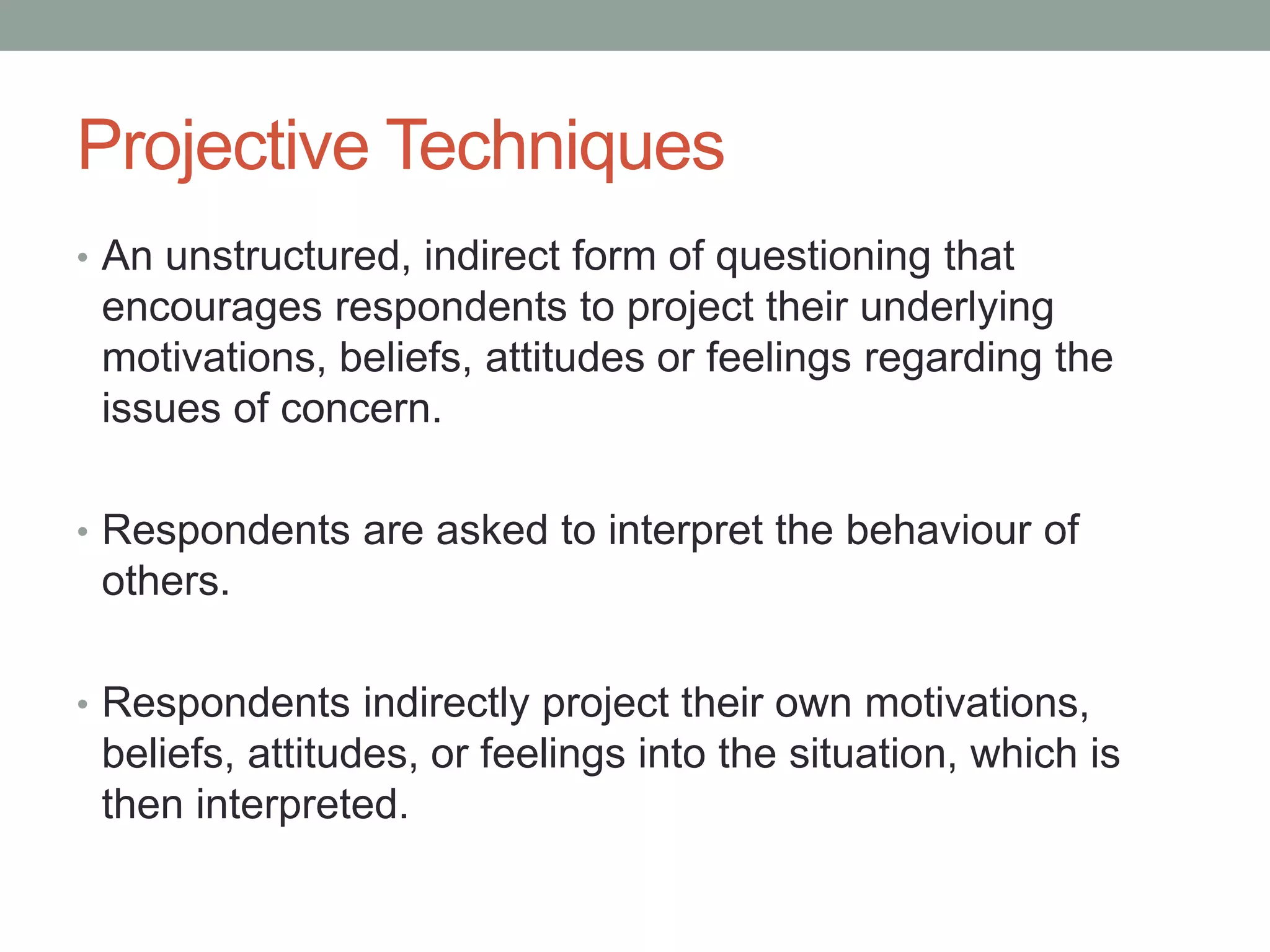 Projective Techniques

• An unstructured, indirect form of questioning that encourages respondents to project their underlying motivations, beliefs, attitudes or feelings regarding the issues of concern.

• Respondents are asked to interpret the behaviour of others.

• Respondents indirectly project their own motivations, beliefs, attitudes, or feelings into the situation, which is then interpreted.